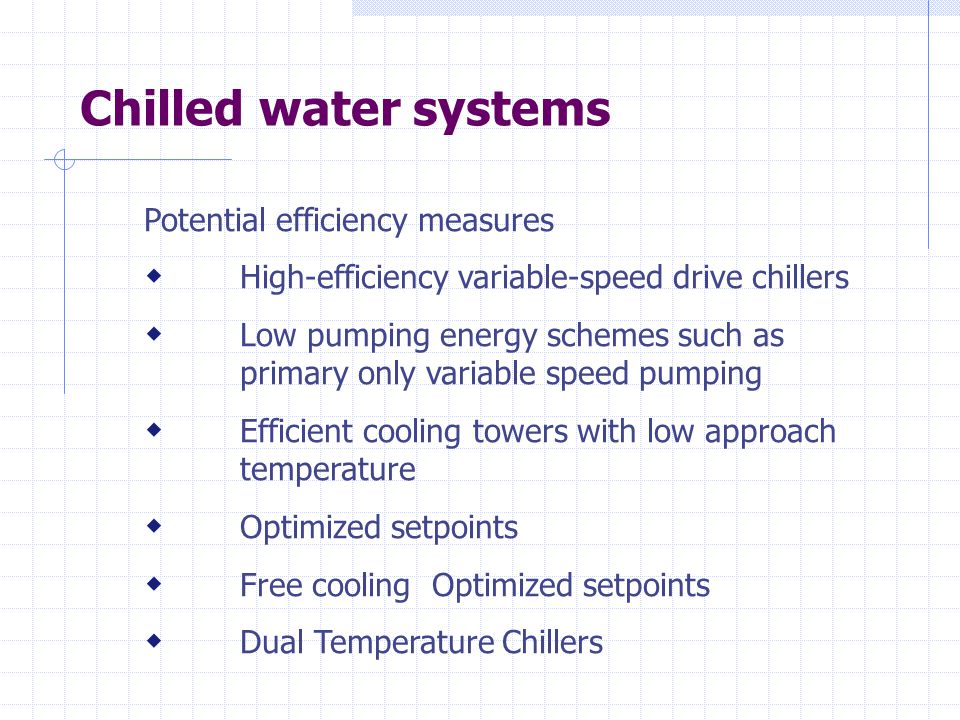 Chilled water systems

Potential efficiency measures

◆ High-efficiency variable-speed drive chillers

◆ Low pumping energy schemes such as primary only variable speed pumping

◆ Efficient cooling towers with low approach temperature

◆ Optimized setpoints

◆ Free cooling Optimized setpoints

◆ Dual Temperature Chillers